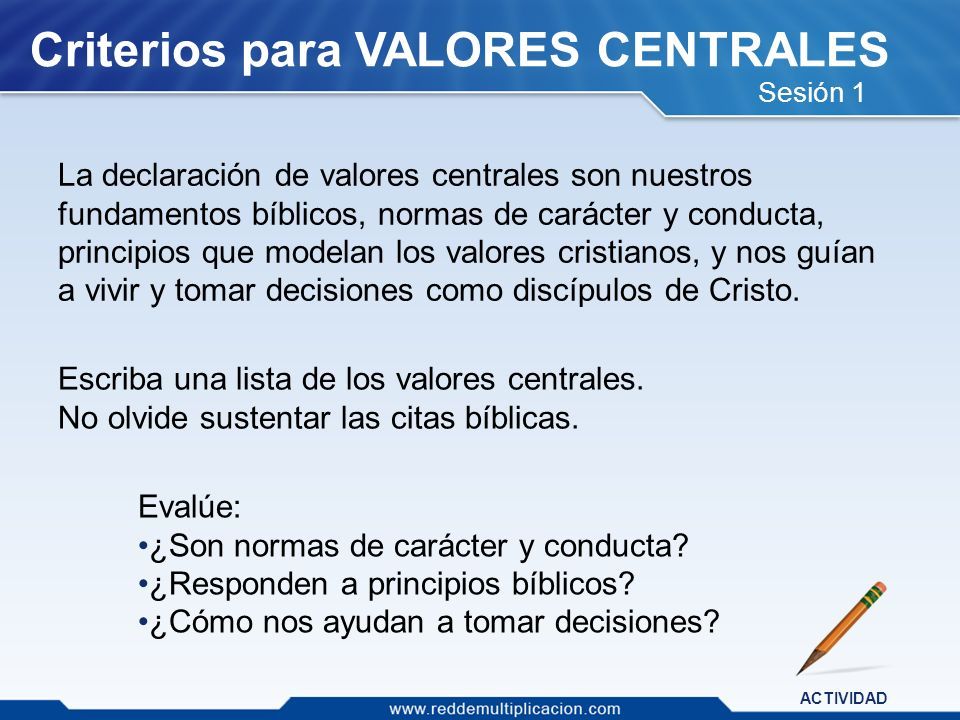 Criterios para VALORES CENTRALES
Sesión 1

La declaración de valores centrales son nuestros fundamentos bíblicos, normas de carácter y conducta, principios que modelan los valores cristianos, y nos guían a vivir y tomar decisiones como discípulos de Cristo.

Escriba una lista de los valores centrales.
No olvide sustentar las citas bíblicas.

Evalúe:
•¿Son normas de carácter y conducta?
•¿Responden a principios bíblicos?
•¿Cómo nos ayudan a tomar decisiones?

ACTIVIDAD

www.reddemultiplicacion.com